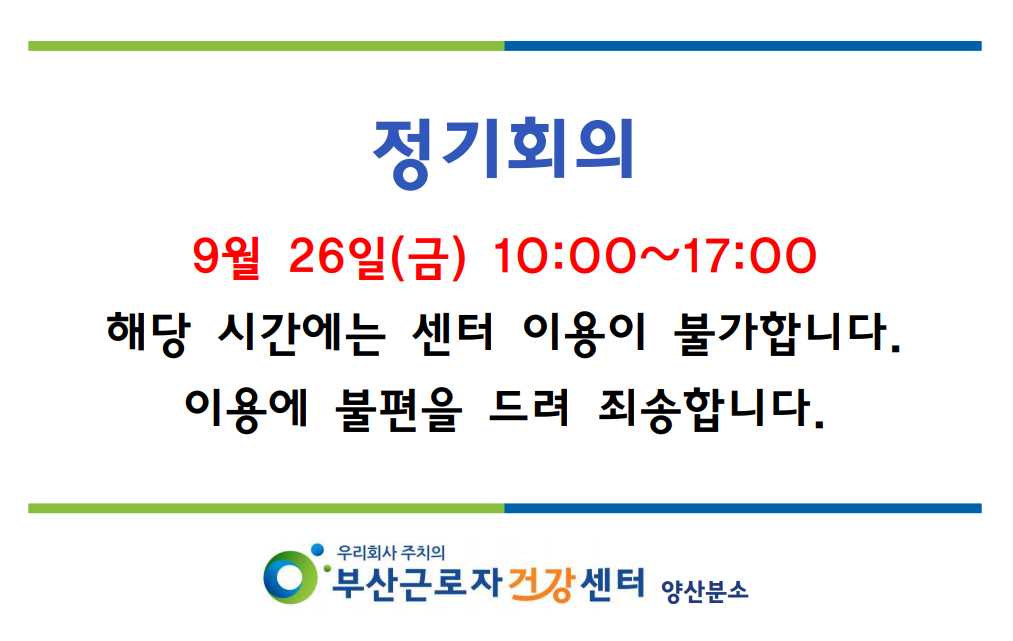 정기회의

9월 26일(금) 10:00~17:00

해당 시간에는 센터 이용이 불가합니다.

이용에 불편을 드려 죄송합니다.

우리회사 주치의
부산근로자건강센터 양산분소